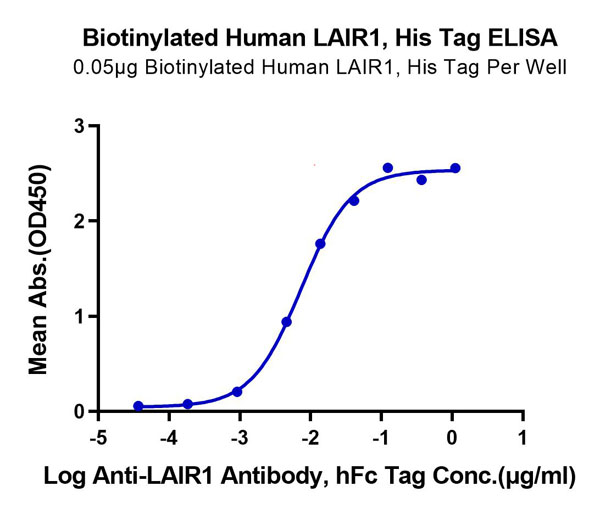 Biotinylated Human LAIR1, His Tag ELISA
0.05μg Biotinylated Human LAIR1, His Tag Per Well

Mean Abs.(OD450)

3
2
1
0

-5 -4 -3 -2 -1 0 1

Log Anti-LAIR1 Antibody, hFc Tag Conc.(μg/ml)